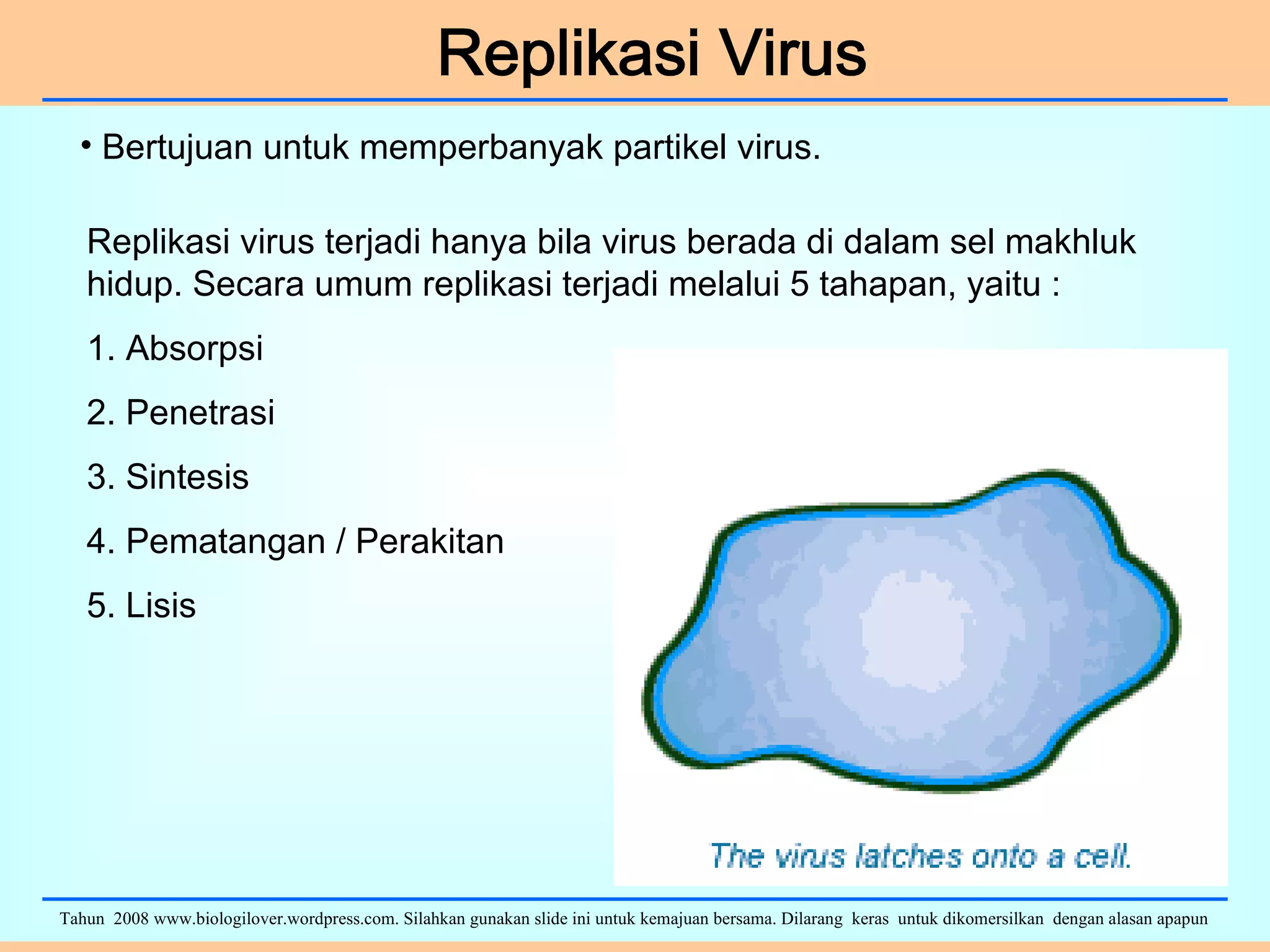 Replikasi Virus

• Bertujuan untuk memperbanyak partikel virus.

Replikasi virus terjadi hanya bila virus berada di dalam sel makhluk hidup. Secara umum replikasi terjadi melalui 5 tahapan, yaitu :

1. Absorpsi

2. Penetrasi

3. Sintesis

4. Pematangan / Perakitan

5. Lisis

The virus latches onto a cell.

Tahun 2008 www.biologilover.wordpress.com. Silahkan gunakan slide ini untuk kemajuan bersama. Dilarang keras untuk dikomersilkan dengan alasan apapun